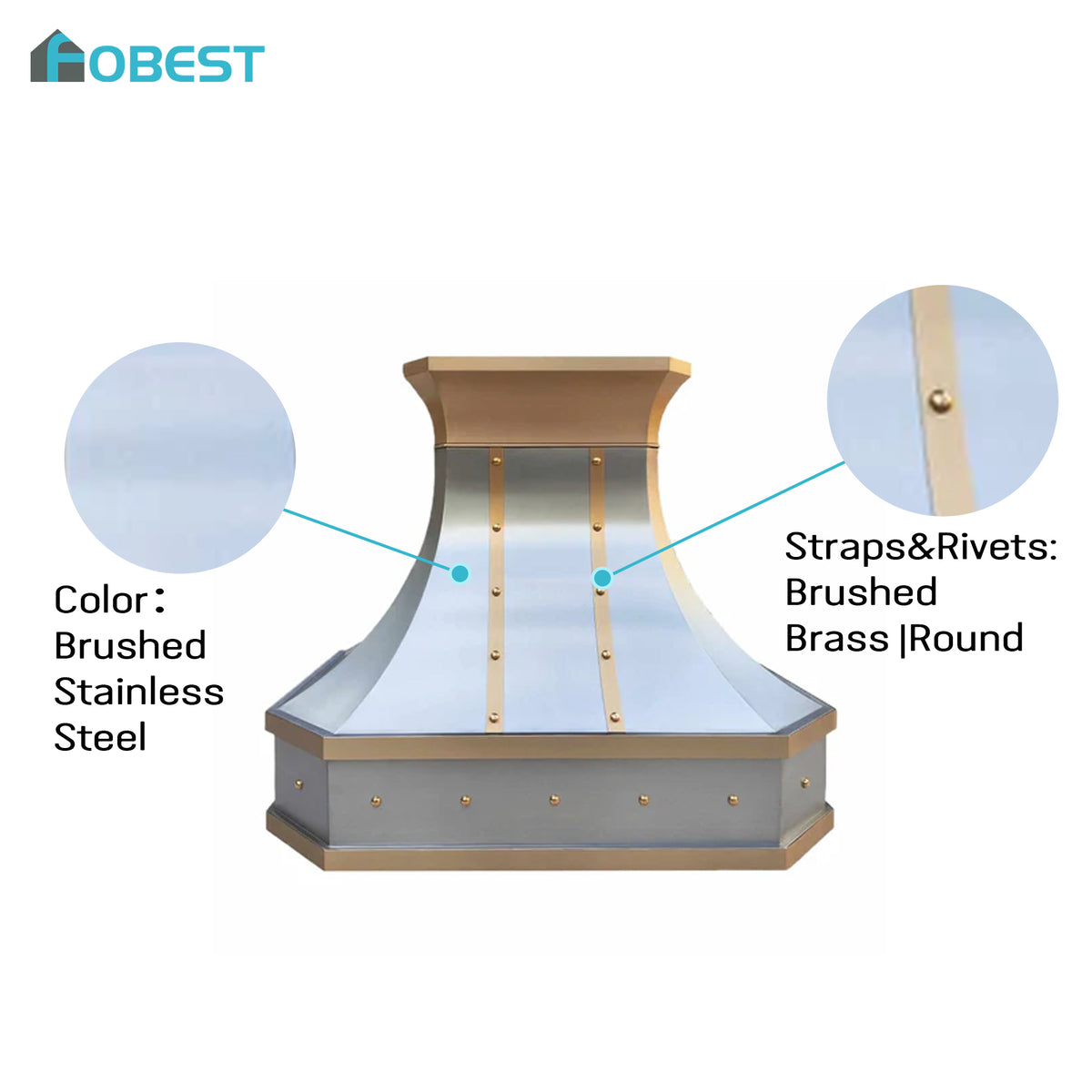 FOBEST

Color：
Brushed
Stainless
Steel

Straps&Rivets:
Brushed
Brass |Round